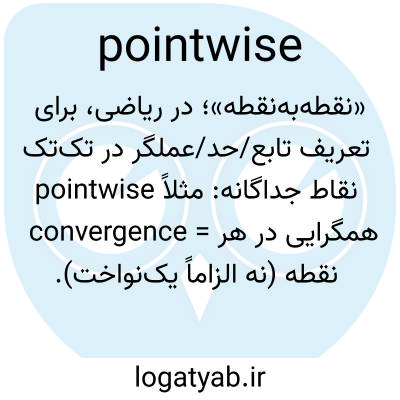 pointwise

«نقطه‌به‌نقطه»؛ در ریاضی، برای تعریف تابع/حد/عملگر در تک‌تک نقاط جداگانه: مثلاً pointwise convergence = همگرایی در هر نقطه (نه الزاماً یک‌نواخت).

logatyab.ir